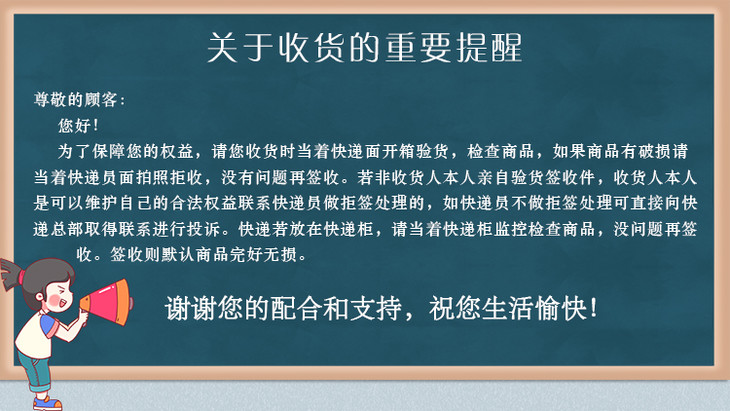 关于收货的重要提醒

尊敬的顾客：

您好！

为了保障您的权益，请您收货时当着快递面开箱验货，检查商品，如果商品有破损请当着快递员面拍照拒收，没有问题再签收。若非收货人本人亲自验货签收件，收货人本人是可以维护自己的合法权益联系快递员做拒签处理的，如快递员不做拒签处理可直接向快递总部取得联系进行投诉。快递若放在快递柜，请当着快递柜监控检查商品，没问题再签收。签收则默认商品完好无损。

谢谢您的配合和支持，祝您生活愉快！